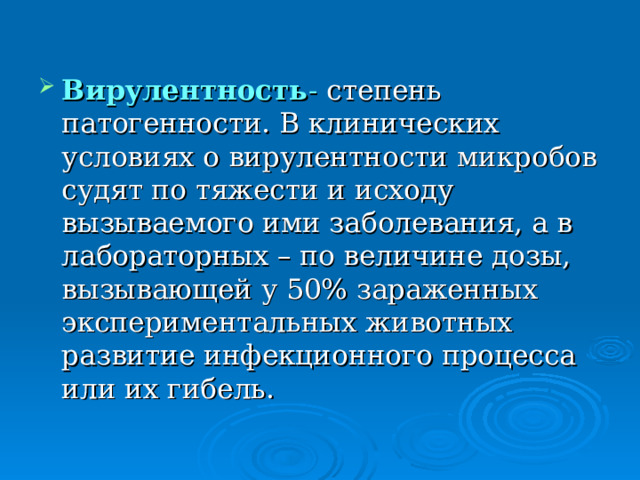 Вирулентность- степень патогенности. В клинических условиях о вирулентности микробов судят по тяжести и исходу вызываемого ими заболевания, а в лабораторных – по величине дозы, вызывающей у 50% зараженных экспериментальных животных развитие инфекционного процесса или их гибель.